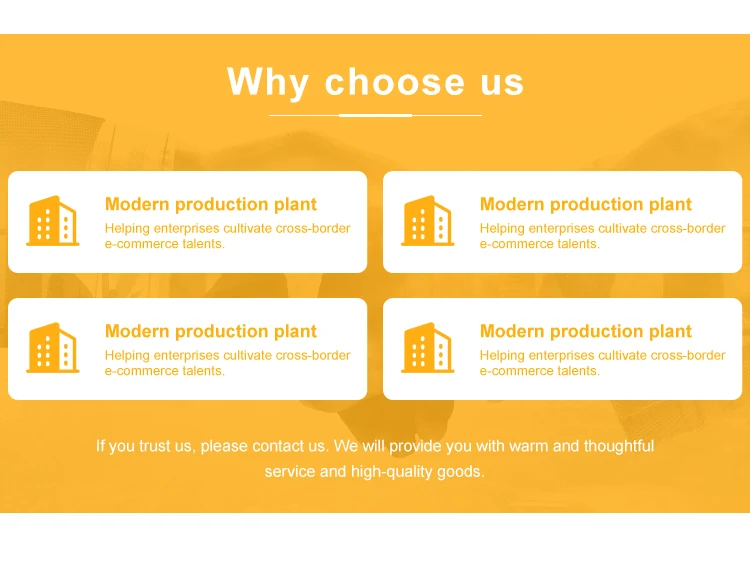 Why choose us

Modern production plant
Helping enterprises cultivate cross-border e-commerce talents.

Modern production plant
Helping enterprises cultivate cross-border e-commerce talents.

Modern production plant
Helping enterprises cultivate cross-border e-commerce talents.

Modern production plant
Helping enterprises cultivate cross-border e-commerce talents.

If you trust us, please contact us. We will provide you with warm and thoughtful service and high-quality goods.